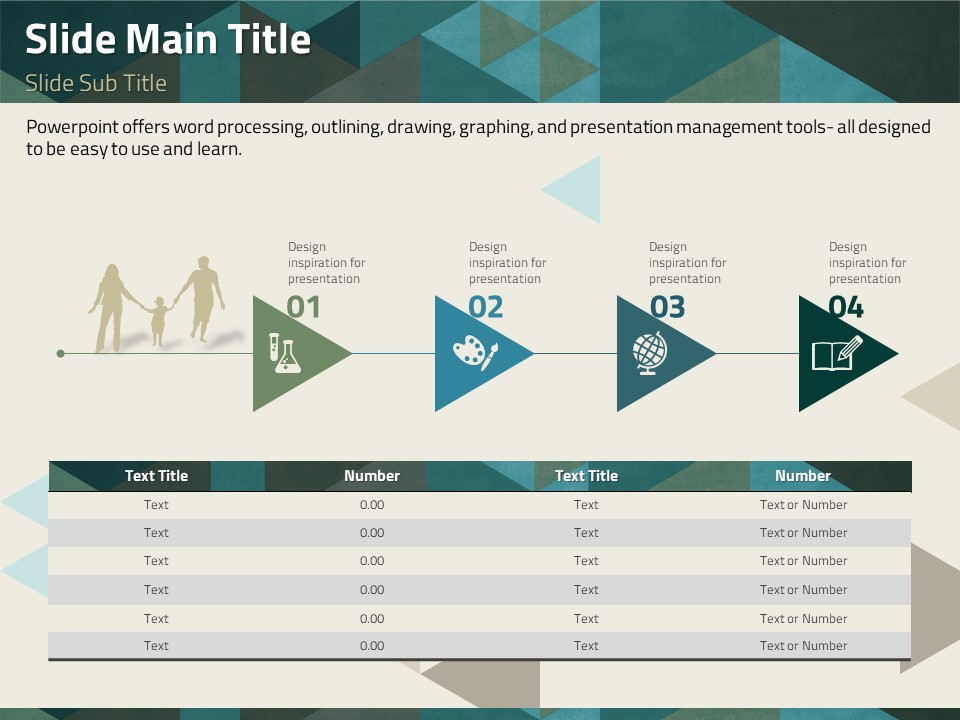 Slide Main Title

Slide Sub Title

Powerpoint offers word processing, outlining, drawing, graphing, and presentation management tools- all designed to be easy to use and learn.

Design inspiration for presentation

01

Design inspiration for presentation

02

Design inspiration for presentation

03

Design inspiration for presentation

04

| Text Title | Number | Text Title | Number |
|---|---|---|---|
| Text | 0.00 | Text | Text or Number |
| Text | 0.00 | Text | Text or Number |
| Text | 0.00 | Text | Text or Number |
| Text | 0.00 | Text | Text or Number |
| Text | 0.00 | Text | Text or Number |
| Text | 0.00 | Text | Text or Number |